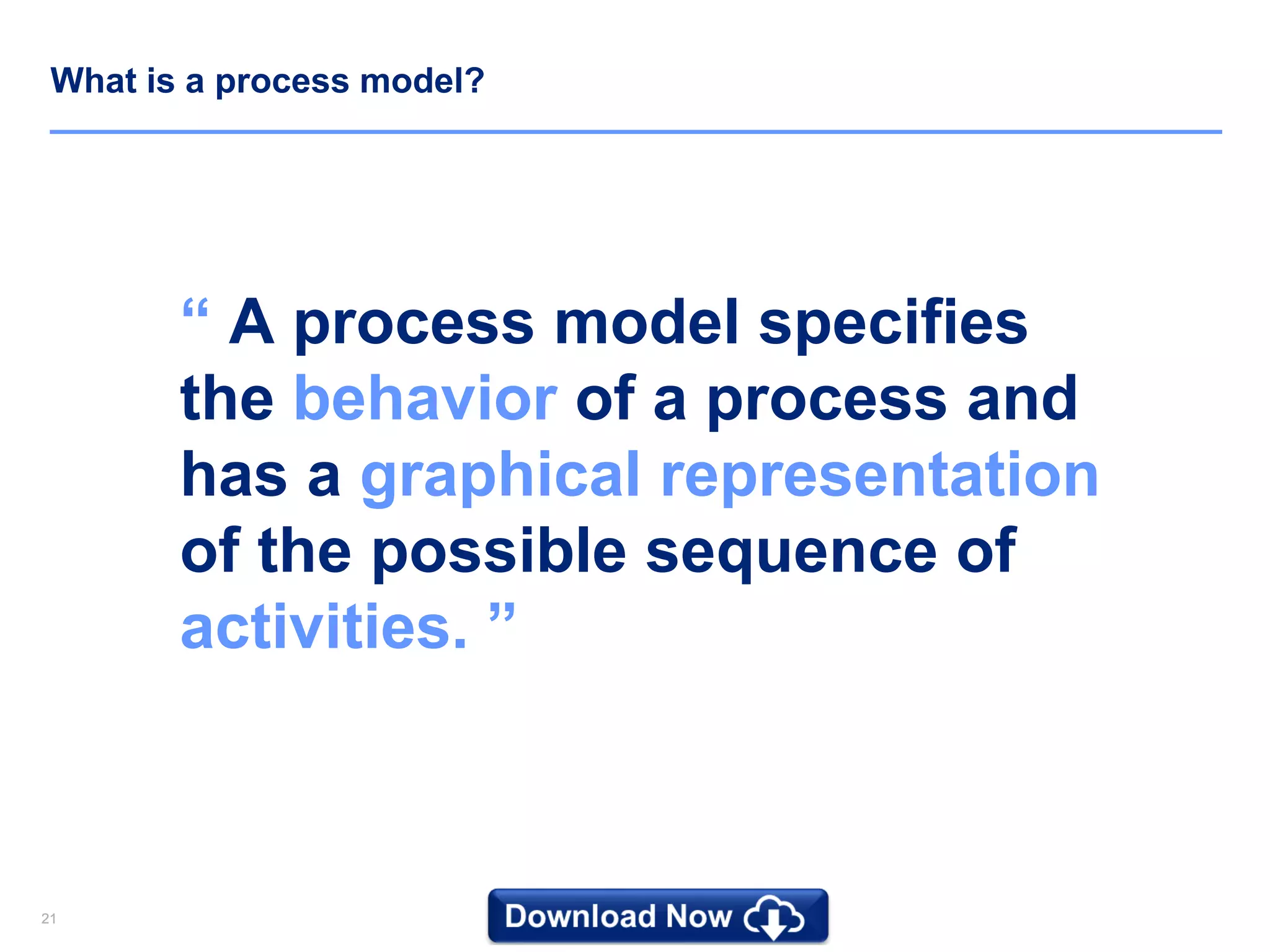 What is a process model?

“ A process model specifies the behavior of a process and has a graphical representation of the possible sequence of activities. ”

21

Download Now